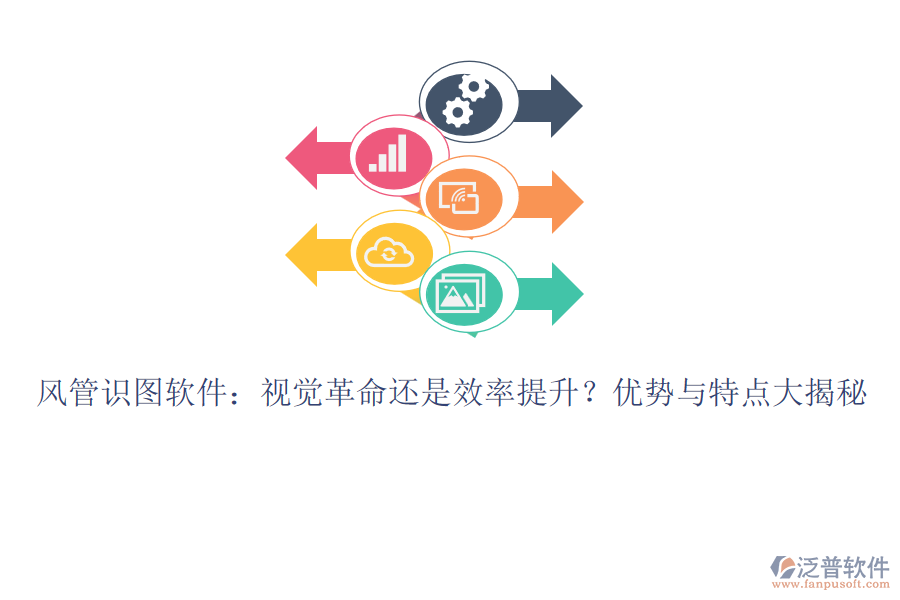 风管识图软件：视觉革命还是效率提升？优势与特点大揭秘

泛普软件
www.fanpusoft.com